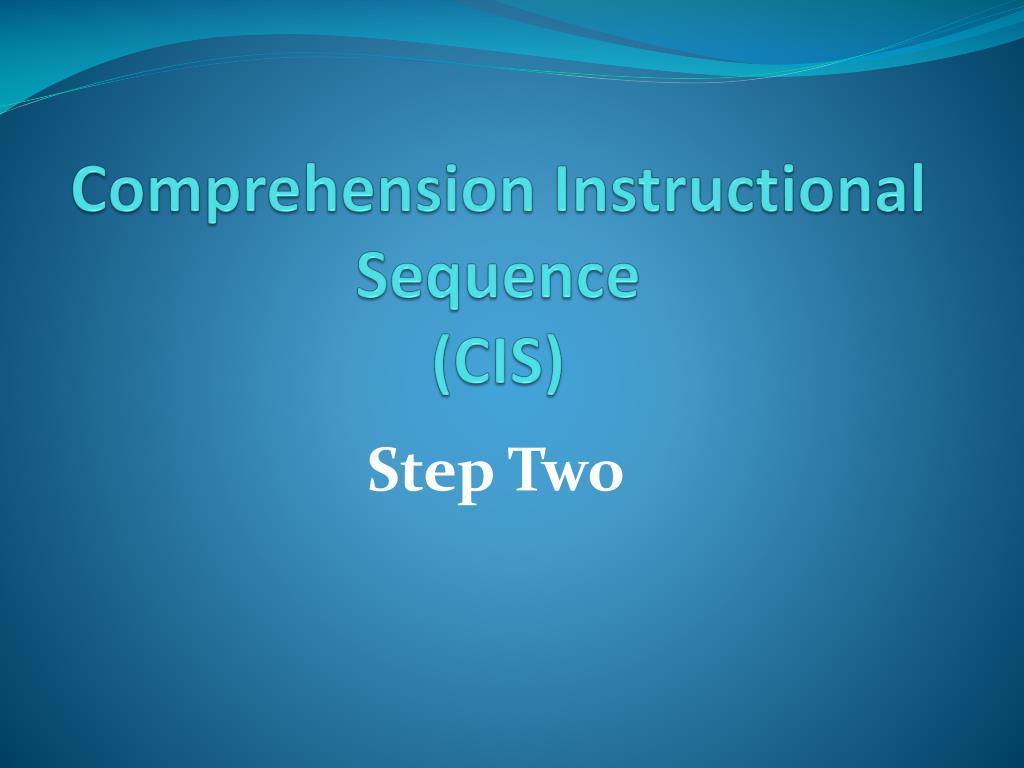 Comprehension Instructional Sequence
(CIS)

Step Two